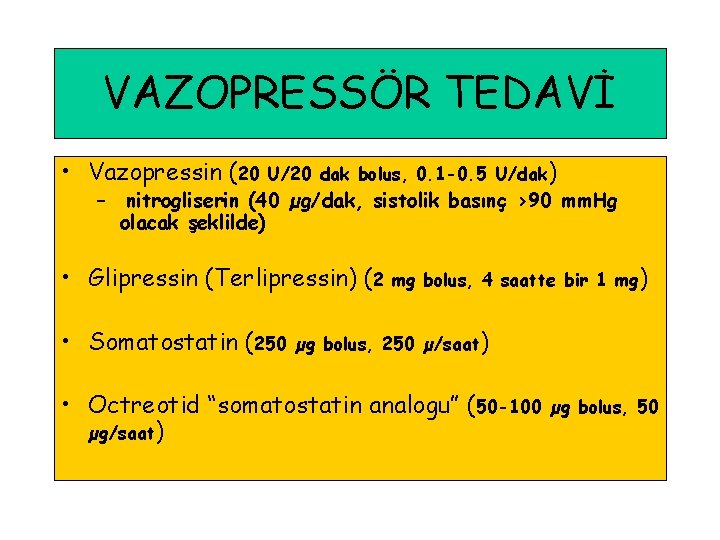 VAZOPRESSÖR TEDAVİ

• Vazopressin (20 U/20 dak bolus, 0.1-0.5 U/dak)
– nitrogliserin (40 µg/dak, sistolik basınç >90 mmHg olacak şeklilde)

• Glipressin (Terlipressin) (2 mg bolus, 4 saatte bir 1 mg)

• Somatostatin (250 µg bolus, 250 µ/saat)

• Octreotid “somatostatin analogu” (50-100 µg bolus, 50 µg/saat)